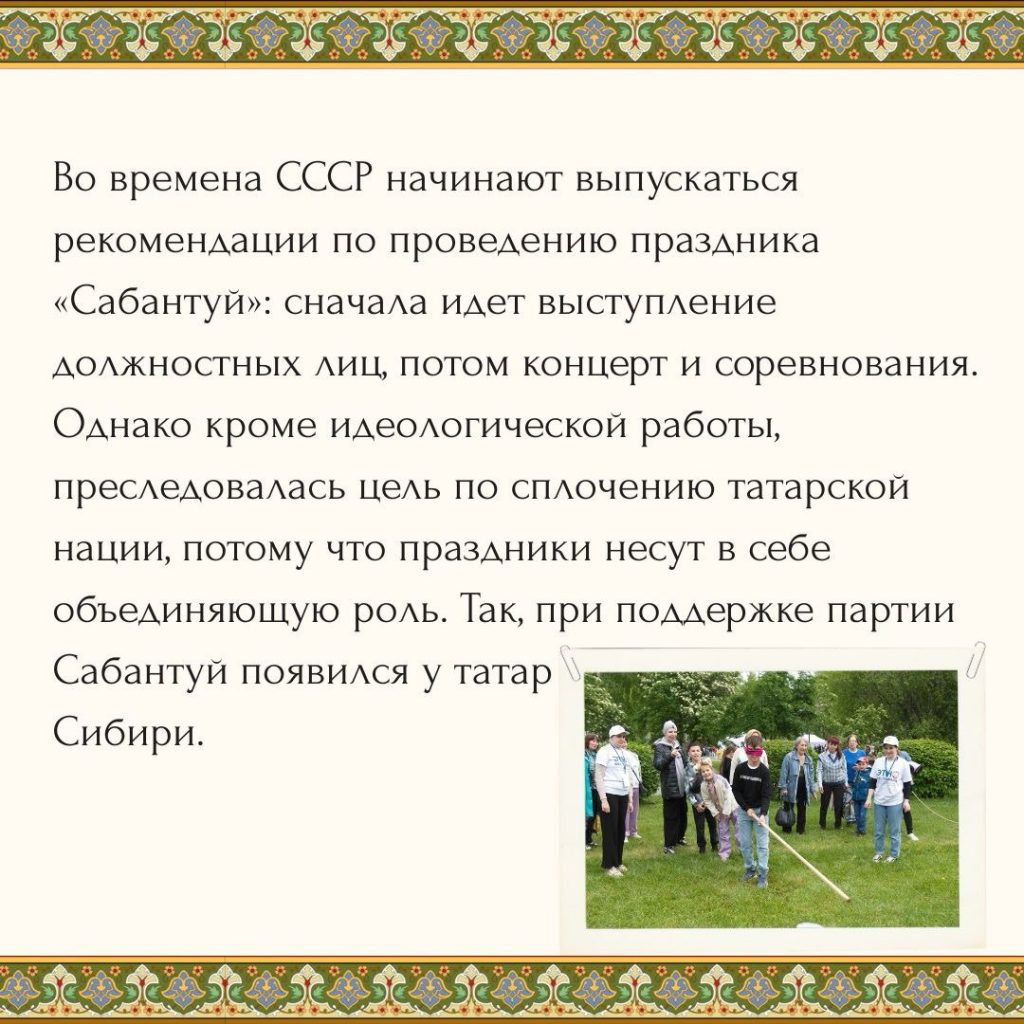 Во времена СССР начинают выпускаться рекомендации по проведению праздника «Сабантуй»: сначала идет выступление должностных лиц, потом концерт и соревнования. Однако кроме идеологической работы, преследовалась цель по сплочению татарской нации, потому что праздники несут в себе объединяющую роль. Так, при поддержке партии Сабантуй появился у татар Сибири.